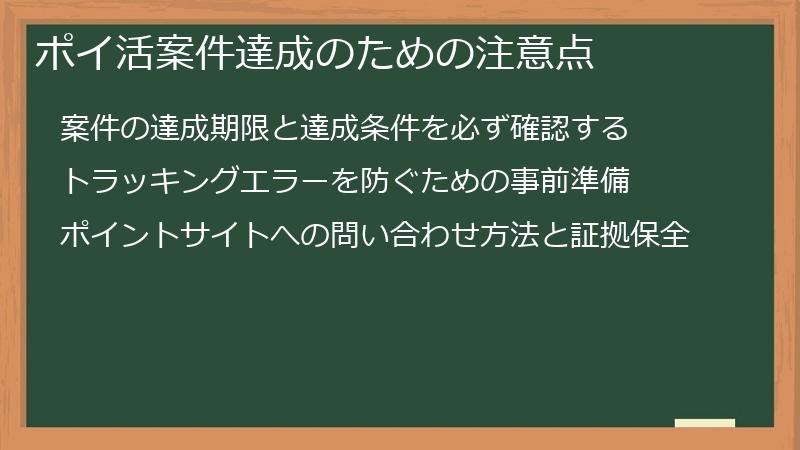 ポイ活案件達成のための注意点

案件の達成期限と達成条件を必ず確認する

トラッキングエラーを防ぐための事前準備

ポイントサイトへの問い合わせ方法と証拠保全